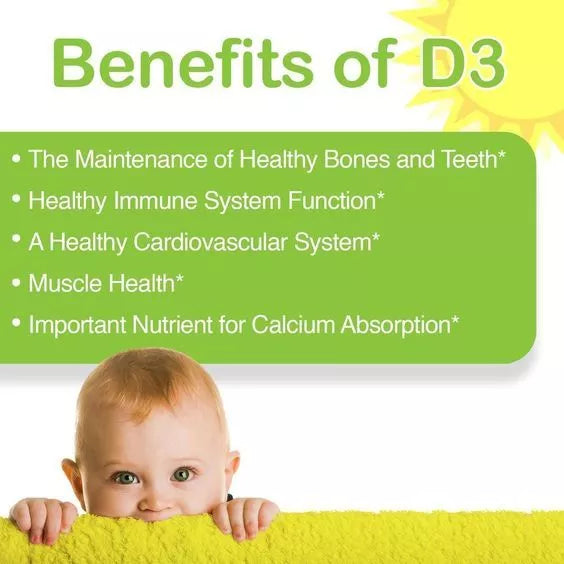 Benefits of D3

• The Maintenance of Healthy Bones and Teeth*
• Healthy Immune System Function*
• A Healthy Cardiovascular System*
• Muscle Health*
• Important Nutrient for Calcium Absorption*